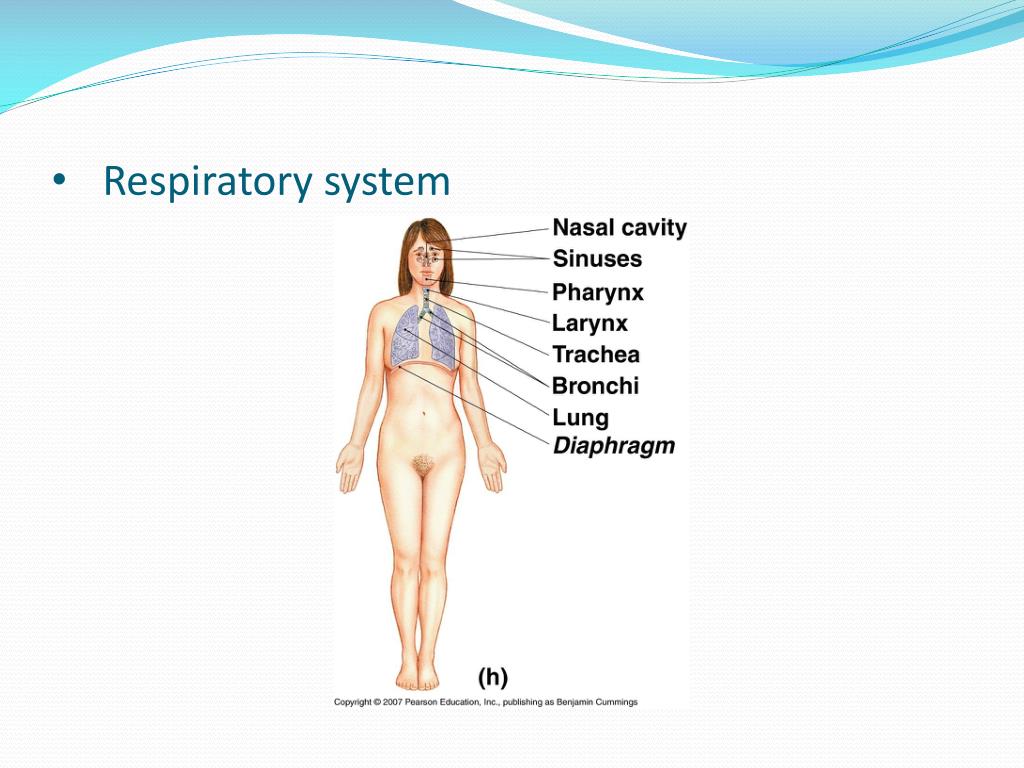 • Respiratory system

Nasal cavity
Sinuses
Pharynx
Larynx
Trachea
Bronchi
Lung
Diaphragm

(h)

Copyright © 2007 Pearson Education, Inc., publishing as Benjamin Cummings